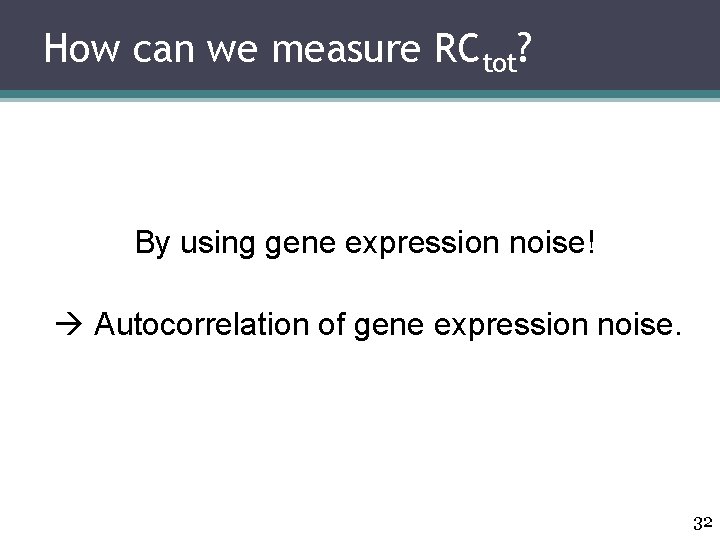 How can we measure $RC_{tot}$?

By using gene expression noise!

→ Autocorrelation of gene expression noise.

32